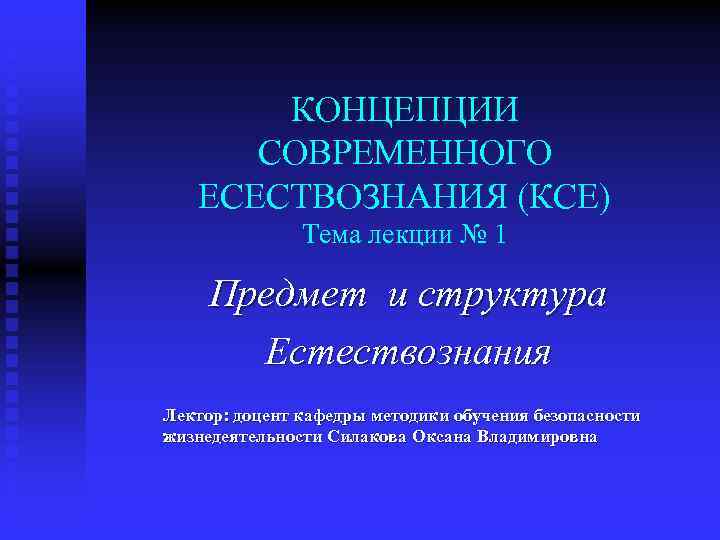 КОНЦЕПЦИИ СОВРЕМЕННОГО ЕСЕСТВОЗНАНИЯ (КСЕ)
Тема лекции № 1

Предмет и структура Естествознания

Лектор: доцент кафедры методики обучения безопасности жизнедеятельности Силакова Оксана Владимировна